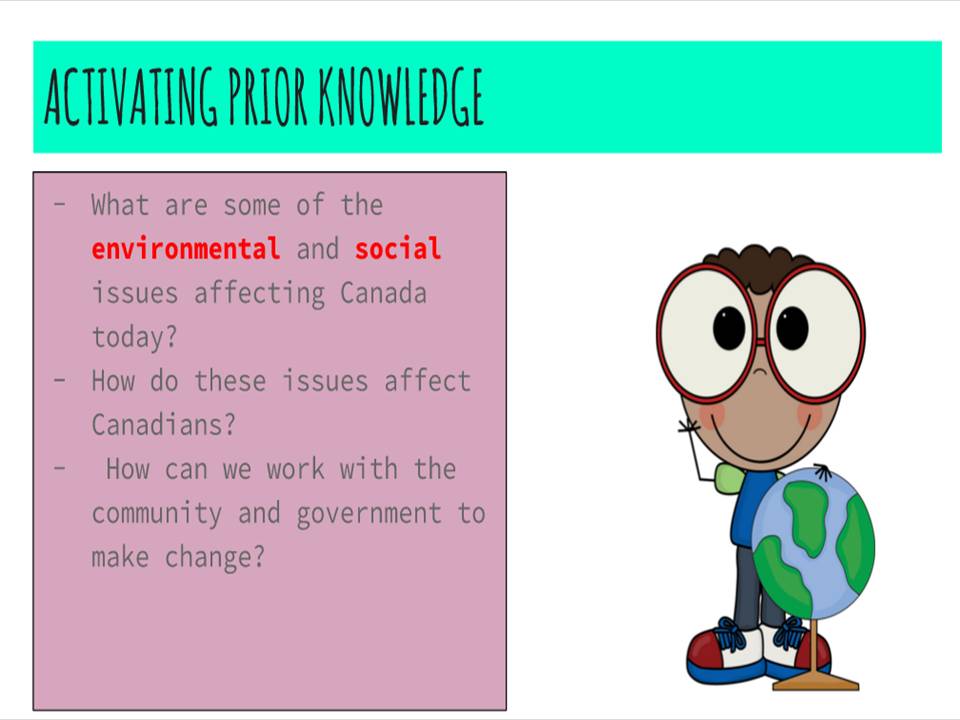 ACTIVATING PRIOR KNOWLEDGE

- What are some of the environmental and social issues affecting Canada today?
- How do these issues affect Canadians?
- How can we work with the community and government to make change?